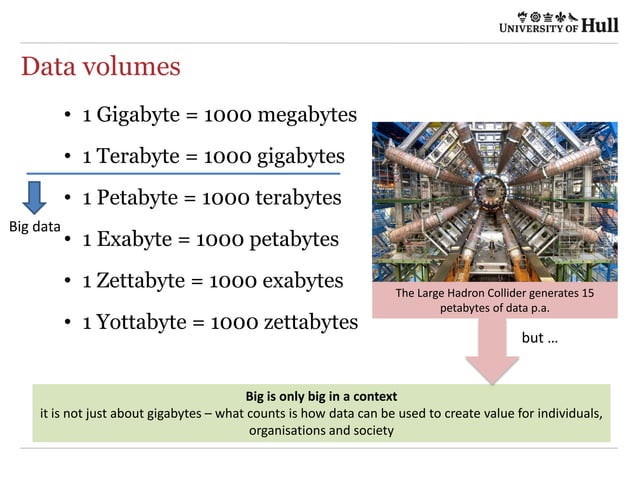 UNIVERSITY OF Hull

Data volumes

• 1 Gigabyte = 1000 megabytes
• 1 Terabyte = 1000 gigabytes
• 1 Petabyte = 1000 terabytes
• 1 Exabyte = 1000 petabytes
• 1 Zettabyte = 1000 exabytes
• 1 Yottabyte = 1000 zettabytes

Big data

The Large Hadron Collider generates 15 petabytes of data p.a.

but …

Big is only big in a context
it is not just about gigabytes – what counts is how data can be used to create value for individuals, organisations and society